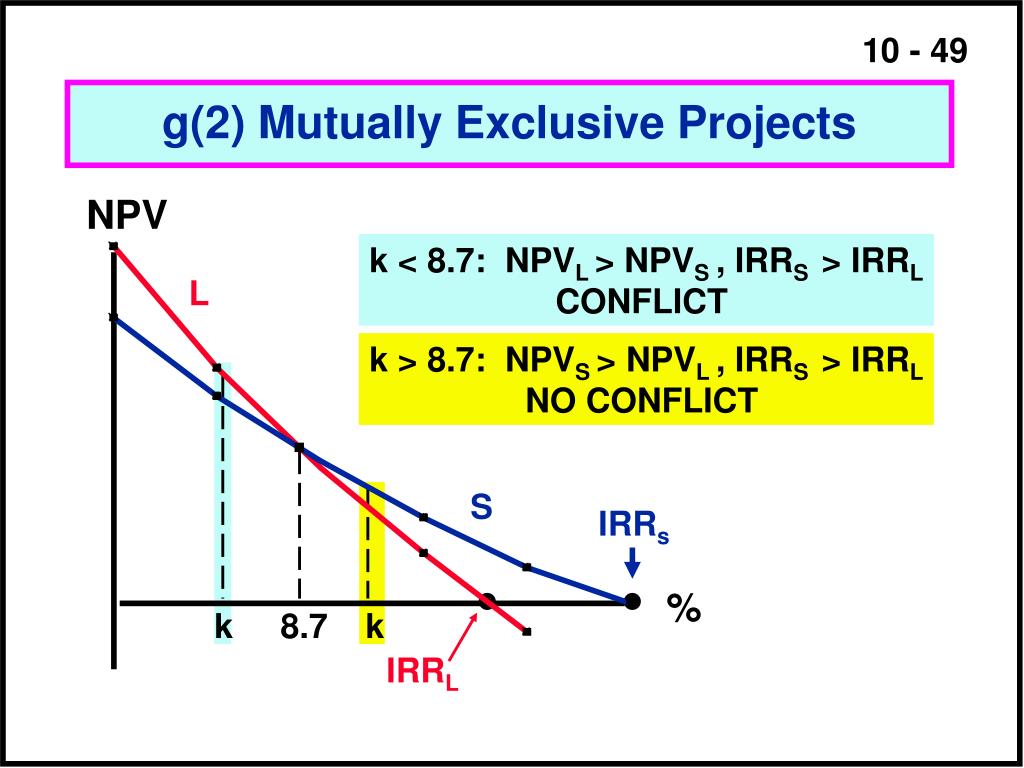 10 - 49

g(2) Mutually Exclusive Projects

NPV

k < 8.7: $NPV_L > NPV_S$ , $IRR_S > IRR_L$
CONFLICT

k > 8.7: $NPV_S > NPV_L$ , $IRR_S > IRR_L$
NO CONFLICT

L

S

$IRR_s$

%

k

8.7

k

$IRR_L$